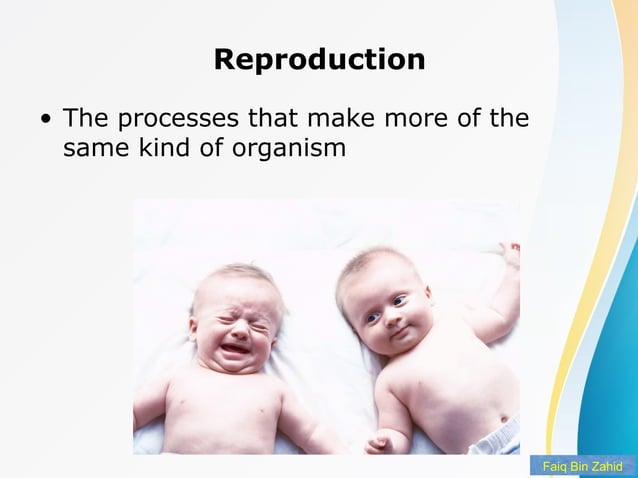 Reproduction

• The processes that make more of the same kind of organism

Faiq Bin Zahid